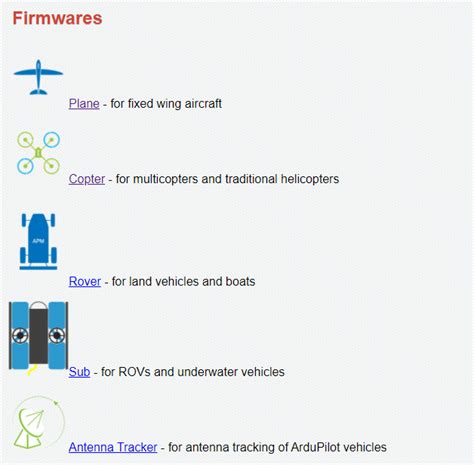 Firmwares

Plane - for fixed wing aircraft

Copter - for multicopters and traditional helicopters

APM

Rover - for land vehicles and boats

Sub - for ROVs and underwater vehicles

Antenna Tracker - for antenna tracking of ArduPilot vehicles